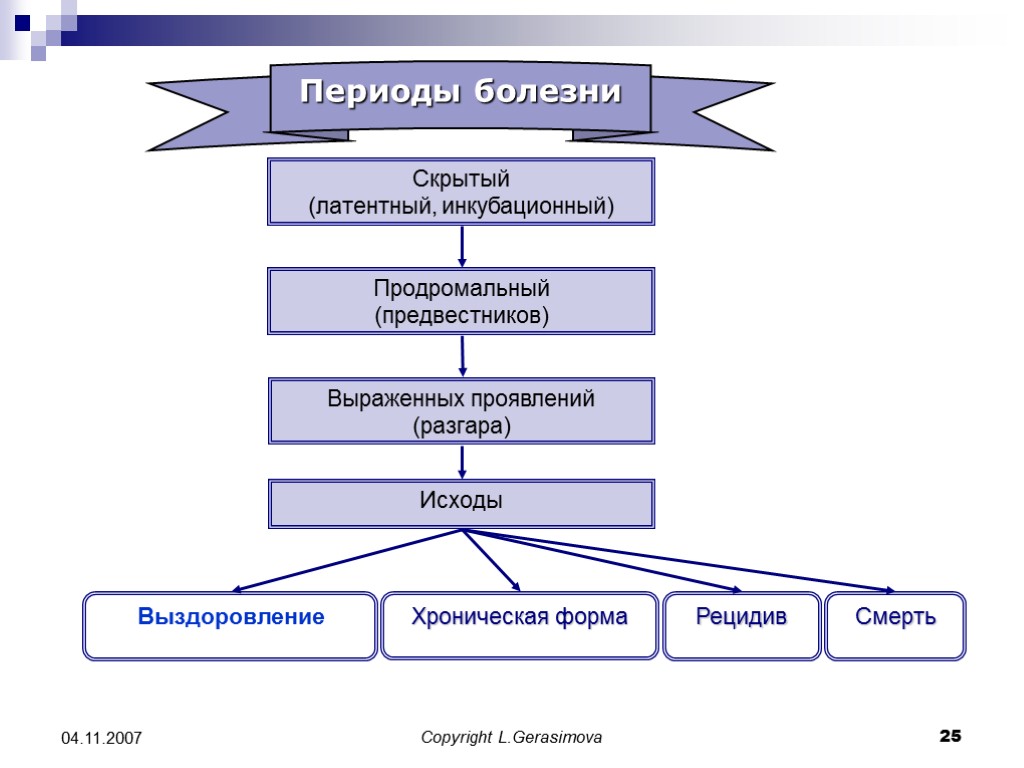 Периоды болезни

Скрытый
(латентный, инкубационный)

Продромальный
(предвестников)

Выраженных проявлений
(разгара)

Исходы

Выздоровление

Хроническая форма

Рецидив

Смерть

04.11.2007

Copyright L.Gerasimova

25